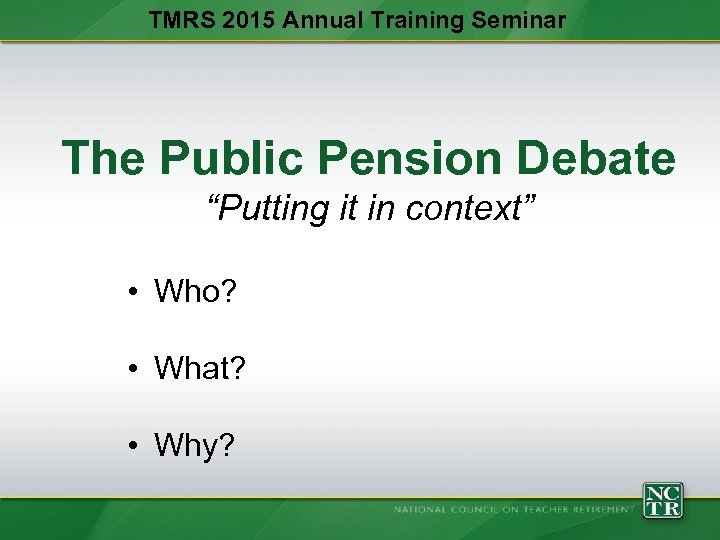 TMRS 2015 Annual Training Seminar

The Public Pension Debate
“Putting it in context”

• Who?

• What?

• Why?

NATIONAL COUNCIL ON TEACHER RETIREMENT

NC TR